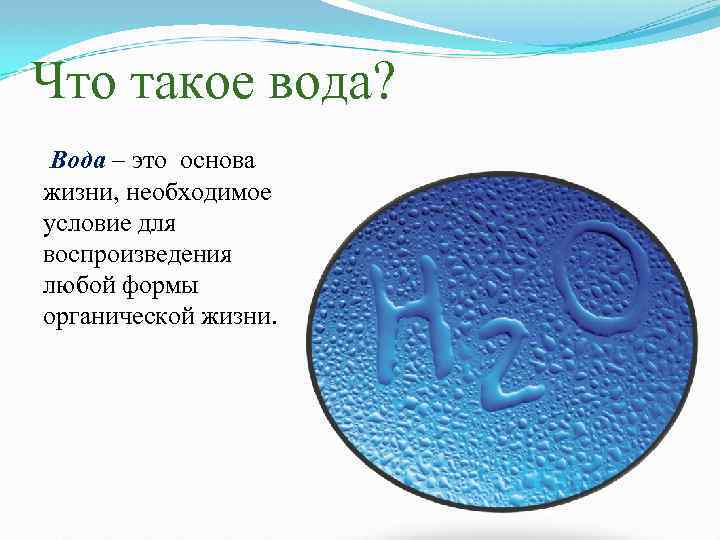 Что такое вода?

Вода – это основа жизни, необходимое условие для воспроизведения любой формы органической жизни.

$H_2O$